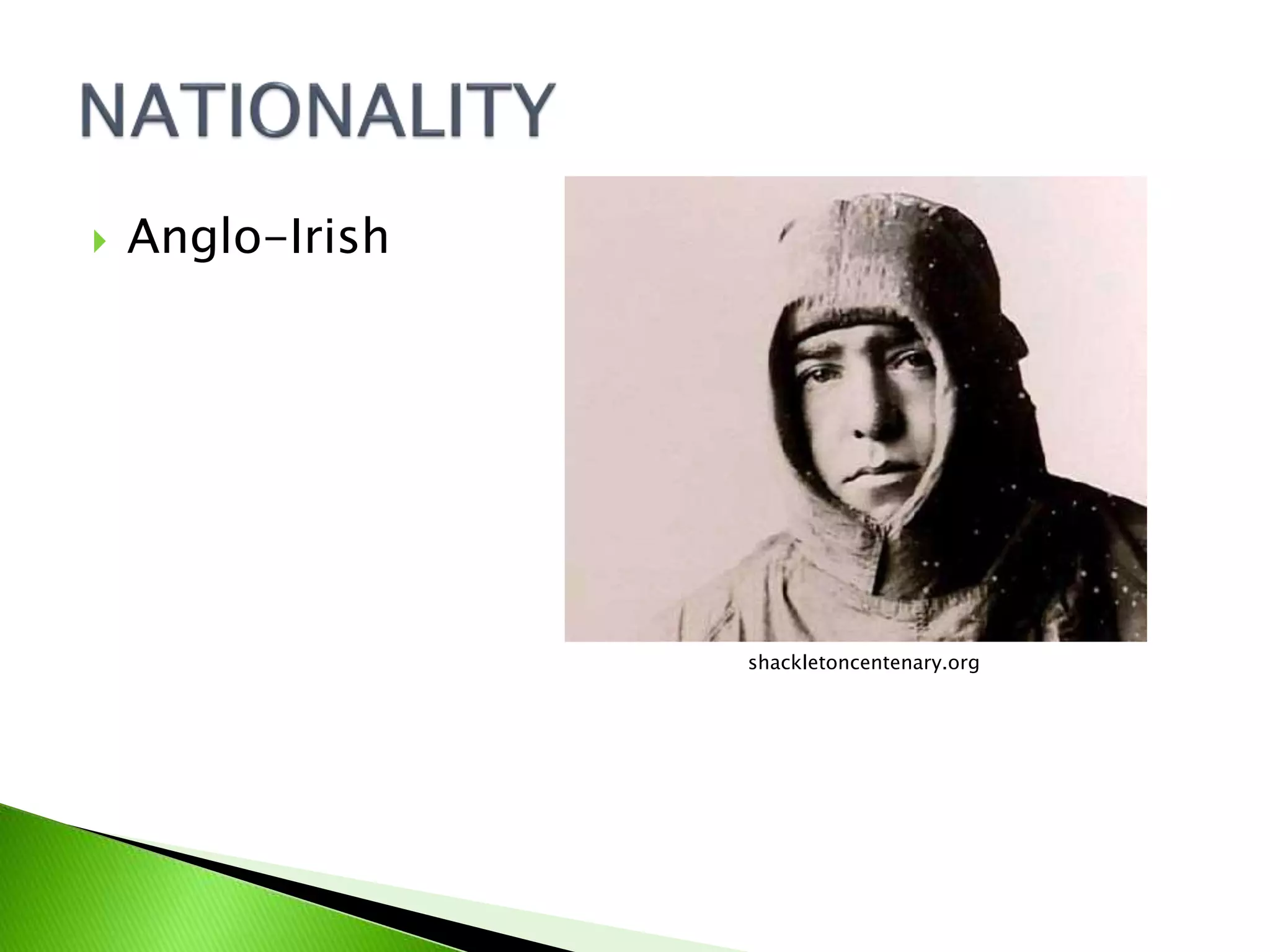 NATIONALITY

Anglo-Irish

shackletoncentenary.org